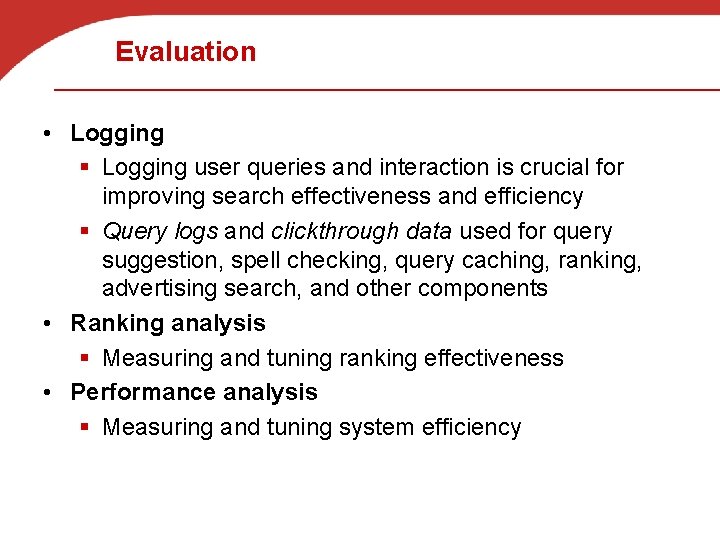 Evaluation

• Logging
  ▪ Logging user queries and interaction is crucial for improving search effectiveness and efficiency
  ▪ Query logs and clickthrough data used for query suggestion, spell checking, query caching, ranking, advertising search, and other components
• Ranking analysis
  ▪ Measuring and tuning ranking effectiveness
• Performance analysis
  ▪ Measuring and tuning system efficiency